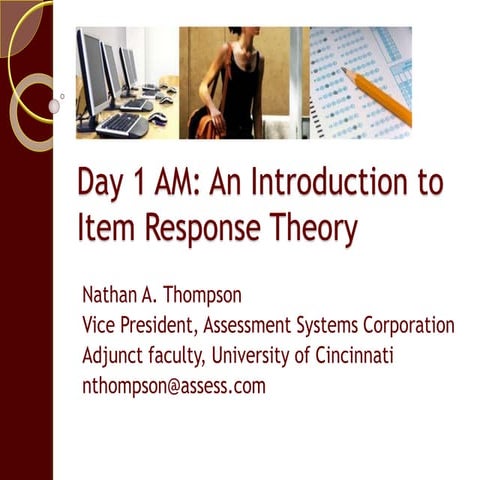 Day 1 AM: An Introduction to Item Response Theory

Nathan A. Thompson
Vice President, Assessment Systems Corporation
Adjunct faculty, University of Cincinnati
nthompson@assess.com